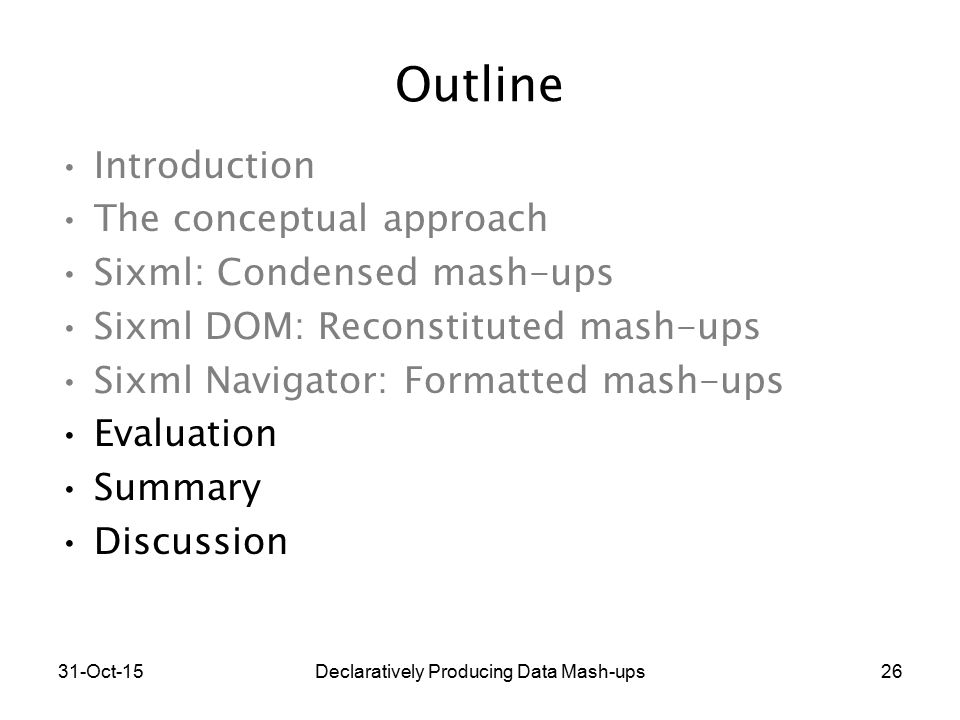 Outline

• Introduction
• The conceptual approach
• Sixml: Condensed mash-ups
• Sixml DOM: Reconstituted mash-ups
• Sixml Navigator: Formatted mash-ups
• Evaluation
• Summary
• Discussion

31-Oct-15

Declaratively Producing Data Mash-ups

26